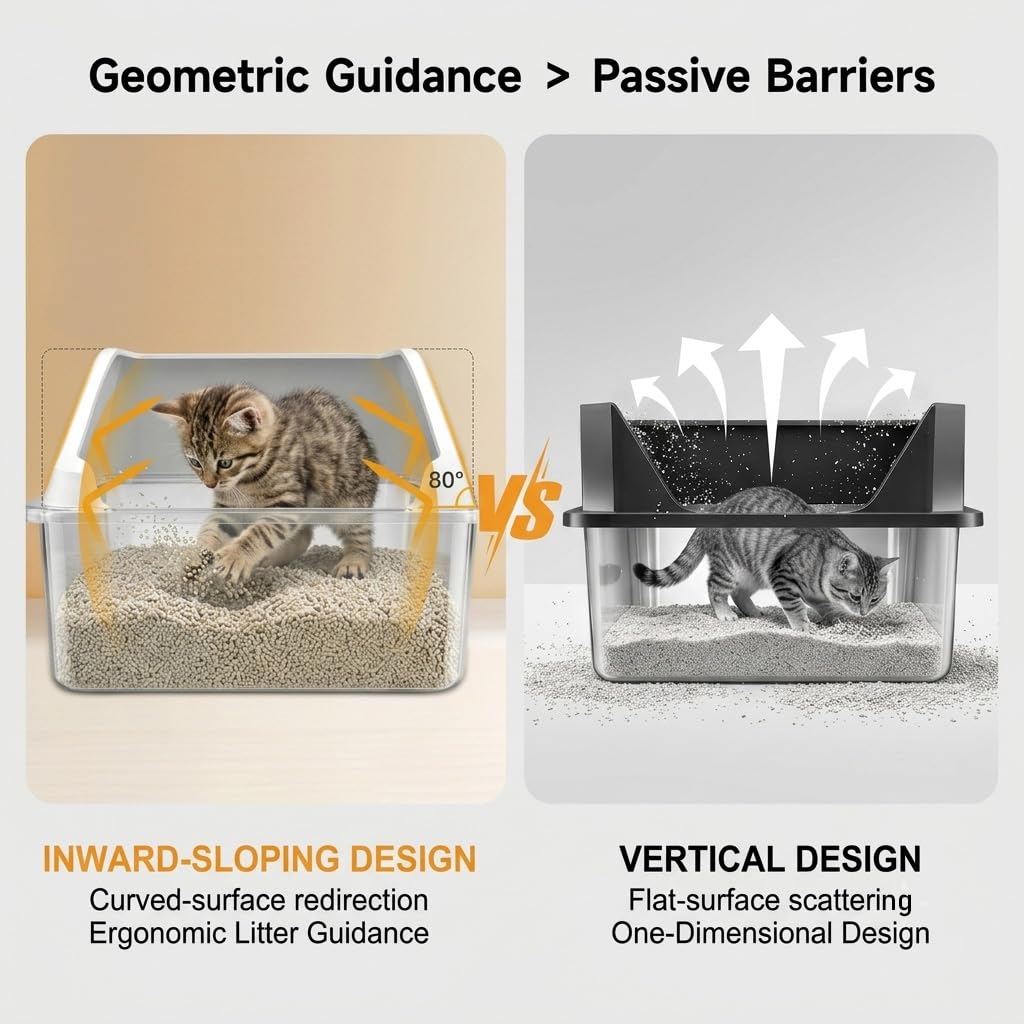 Geometric Guidance > Passive Barriers

80°

VS

INWARD-SLOPING DESIGN
Curved-surface redirection
Ergonomic Litter Guidance

VERTICAL DESIGN
Flat-surface scattering
One-Dimensional Design